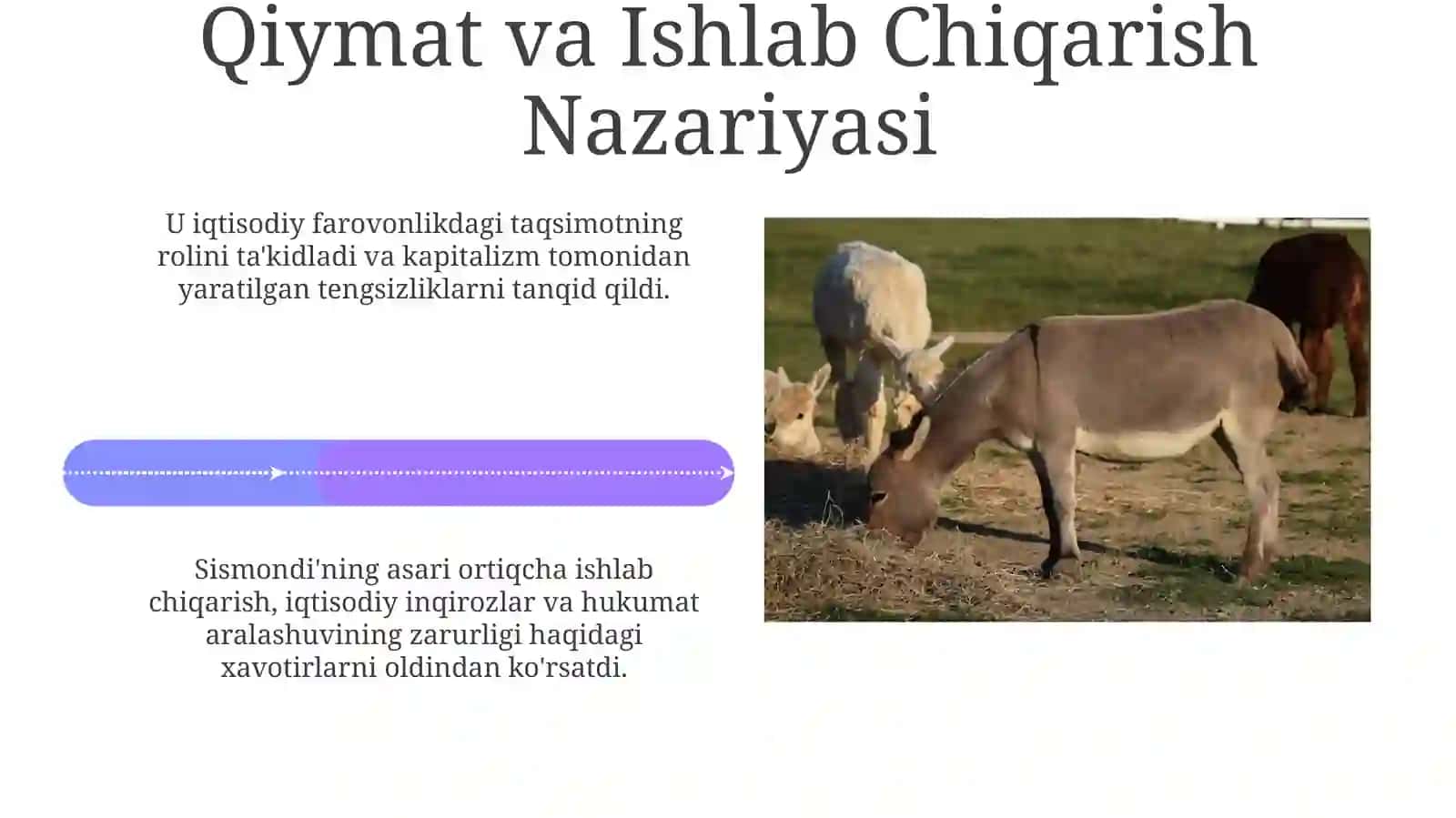 Qiymat va Ishlab Chiqarish Nazariyasi

U iqtisodiy farovonlikdagi taqsimotning rolini ta'kidladi va kapitalizm tomonidan yaratilgan tengsizliklarni tanqid qildi.

Sismondi'ning asari ortiqcha ishlab chiqarish, iqtisodiy inqirozlar va hukumat aralashuvining zarurligi haqidagi xavotirlarni oldindan ko'rsatdi.